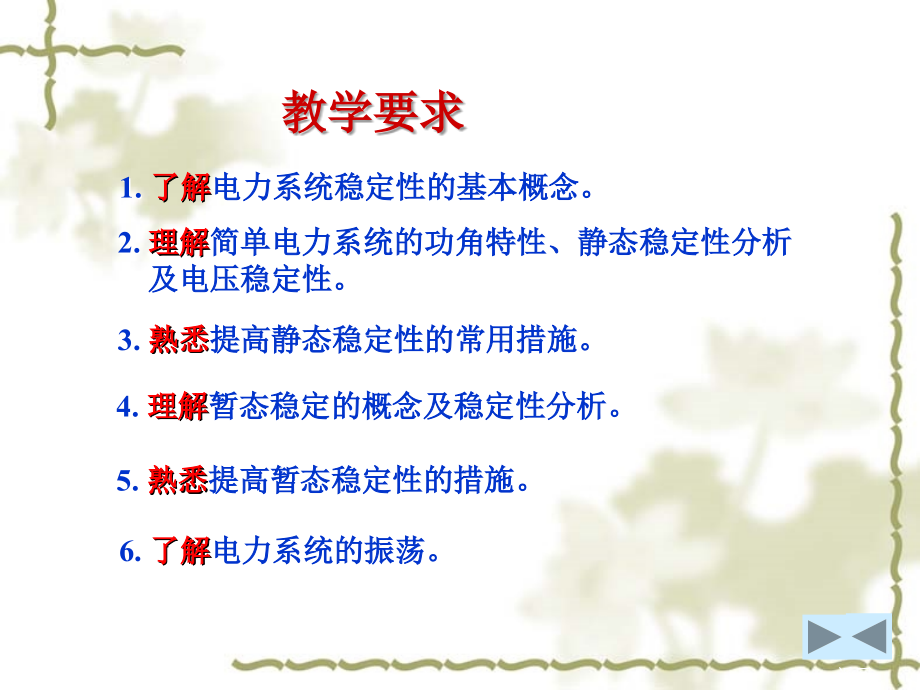 教学要求

1. 了解电力系统稳定性的基本概念。

2. 理解简单电力系统的功角特性、静态稳定性分析及电压稳定性。

3. 熟悉提高静态稳定性的常用措施。

4. 理解暂态稳定的概念及稳定性分析。

5. 熟悉提高暂态稳定性的措施。

6. 了解电力系统的振荡。